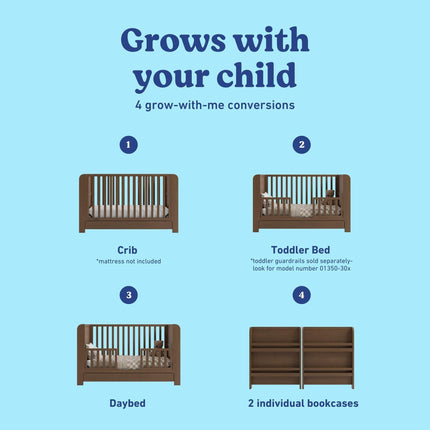 Grows with your child

4 grow-with-me conversions

1

Crib
*mattress not included

2

Toddler Bed
*toddler guardrails sold separately- look for model number 01350-30x

3

Daybed

4

2 individual bookcases